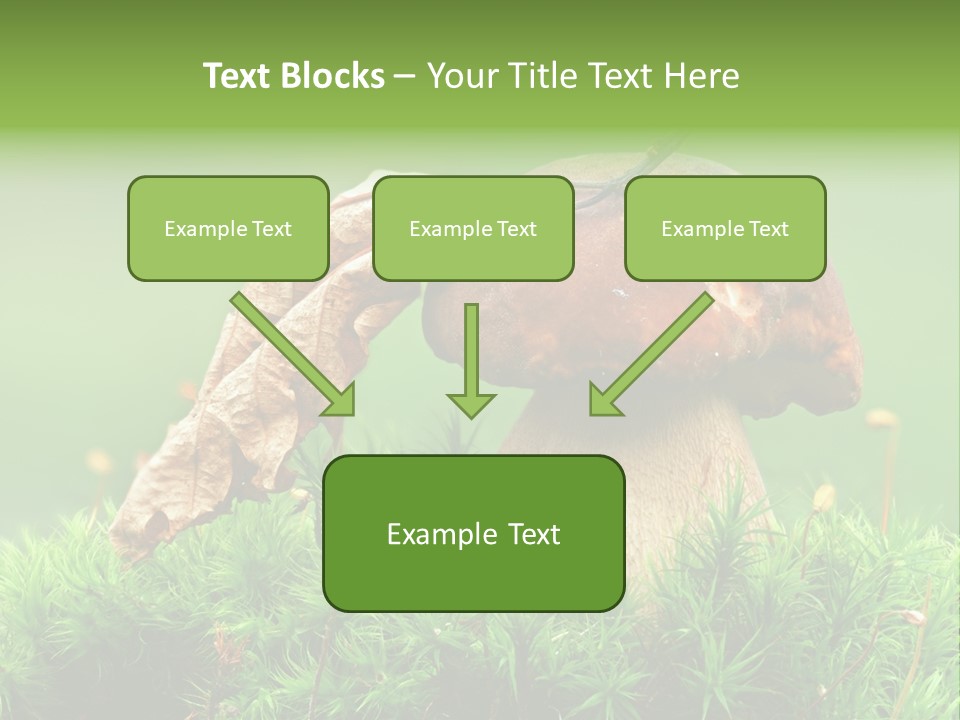 Text Blocks – Your Title Text Here

Example Text

Example Text

Example Text

Example Text